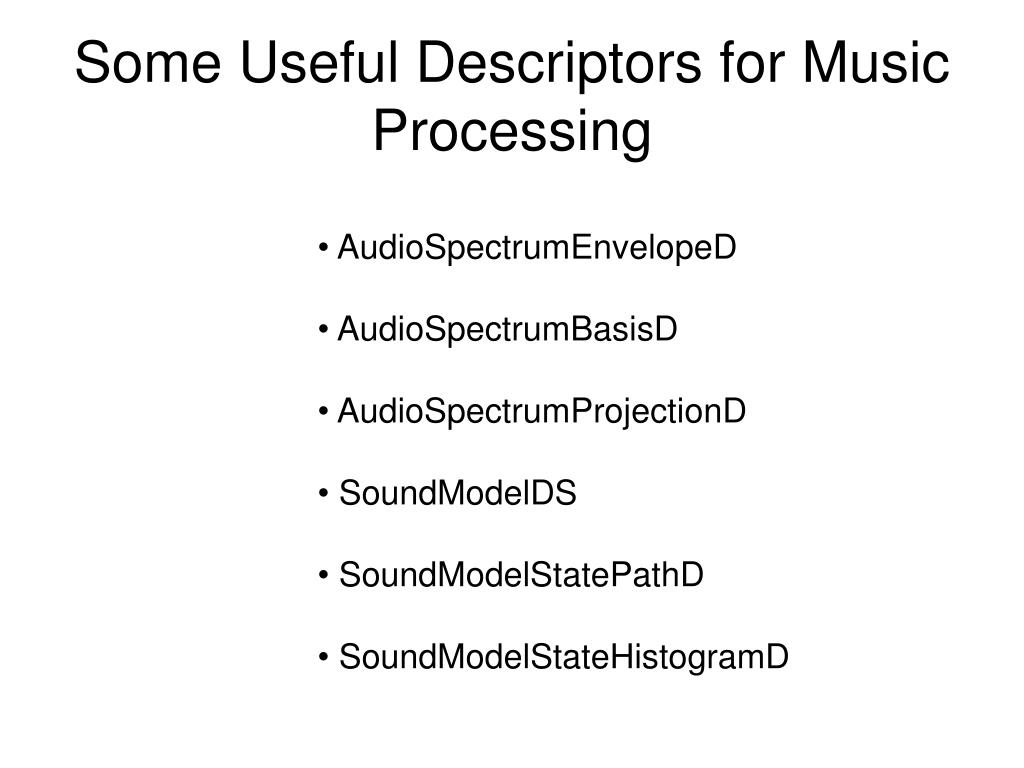 Some Useful Descriptors for Music Processing

• AudioSpectrumEnvelopeD

• AudioSpectrumBasisD

• AudioSpectrumProjectionD

• SoundModelDS

• SoundModelStatePathD

• SoundModelStateHistogramD